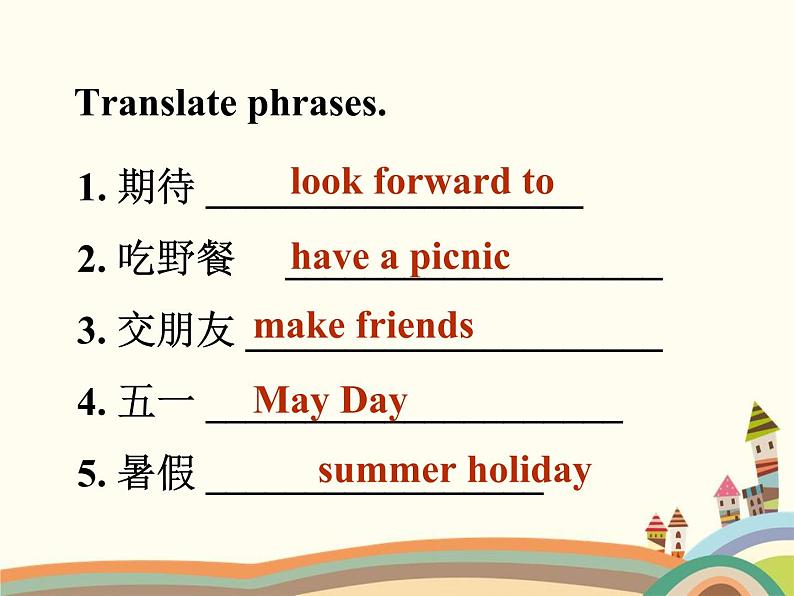 Translate phrases.

1. 期待 look forward to

2. 吃野餐 have a picnic

3. 交朋友 make friends

4. 五一 May Day

5. 暑假 summer holiday